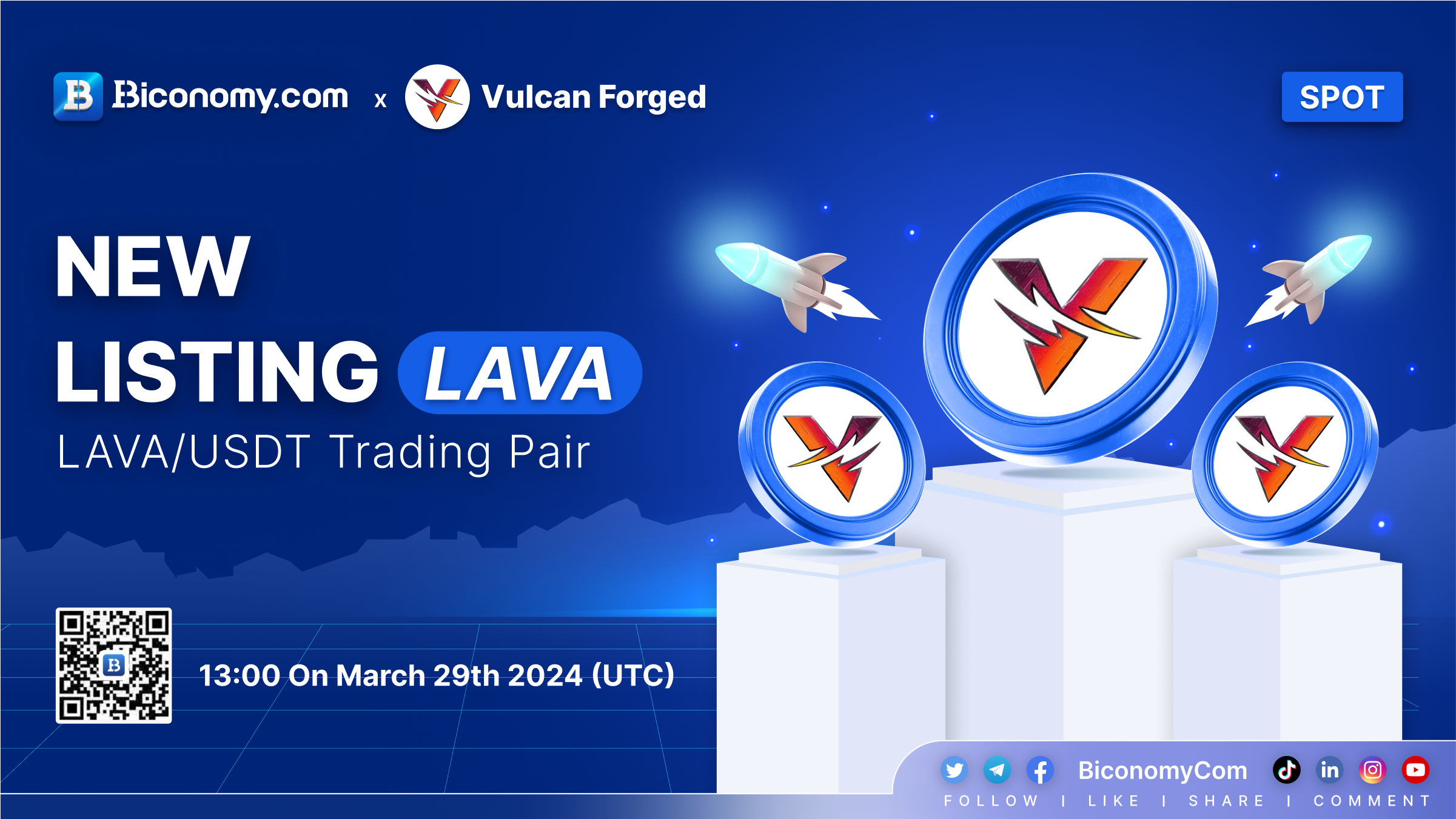 Biconomy.com x Vulcan Forged

SPOT

NEW
LISTING LAVA
LAVA/USDT Trading Pair

13:00 On March 29th 2024 (UTC)

BiconomyCom
FOLLOW | LIKE | SHARE | COMMENT